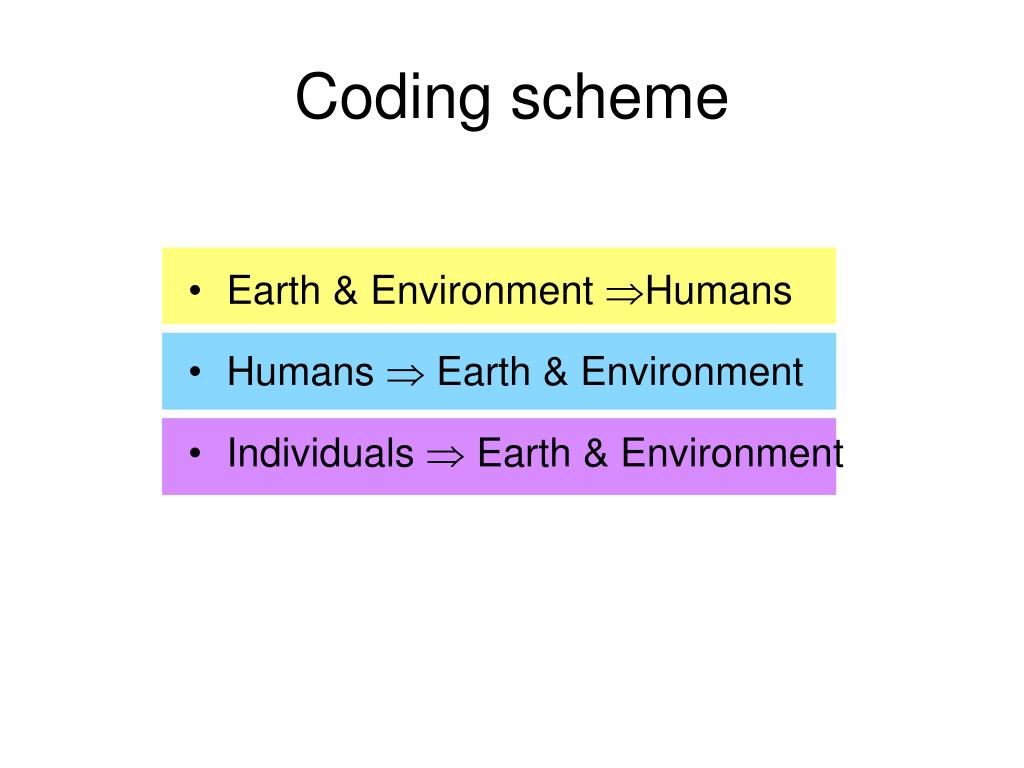 Coding scheme

• Earth & Environment $\Rightarrow$Humans

• Humans $\Rightarrow$ Earth & Environment

• Individuals $\Rightarrow$ Earth & Environment